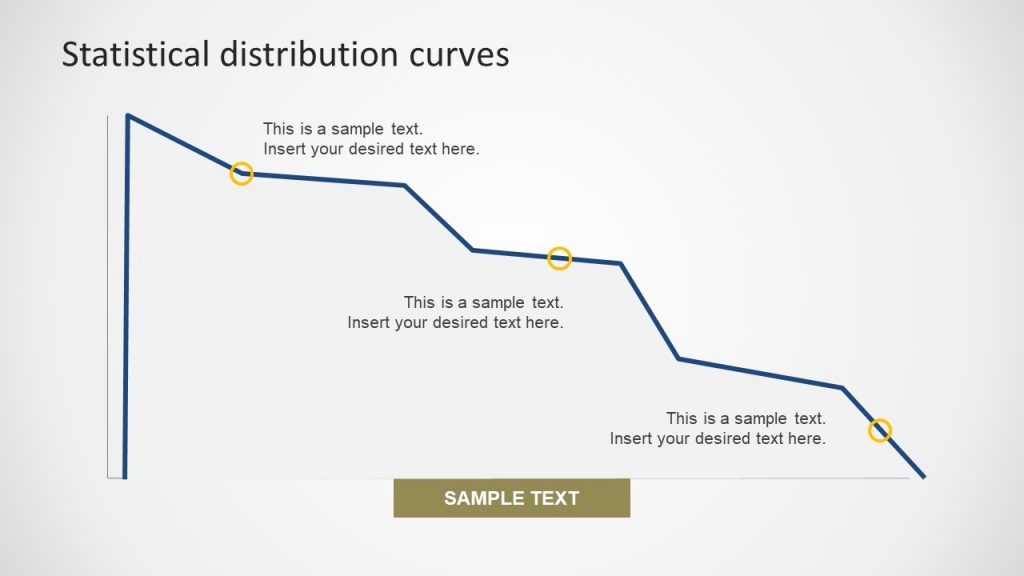 Statistical distribution curves

This is a sample text.
Insert your desired text here.

This is a sample text.
Insert your desired text here.

This is a sample text.
Insert your desired text here.

SAMPLE TEXT